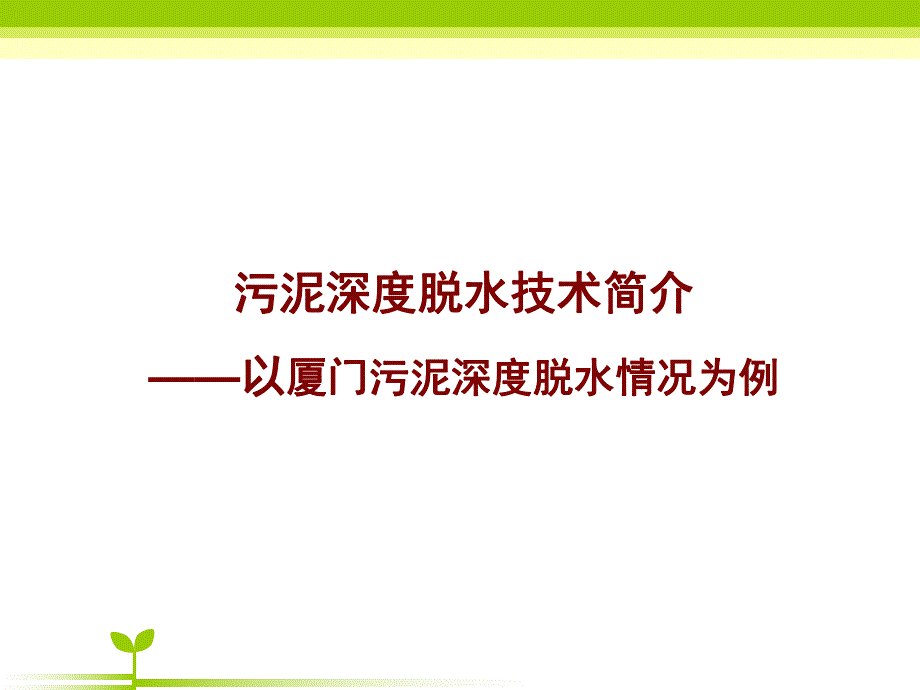 污泥深度脱水技术简介

——以厦门污泥深度脱水情况为例